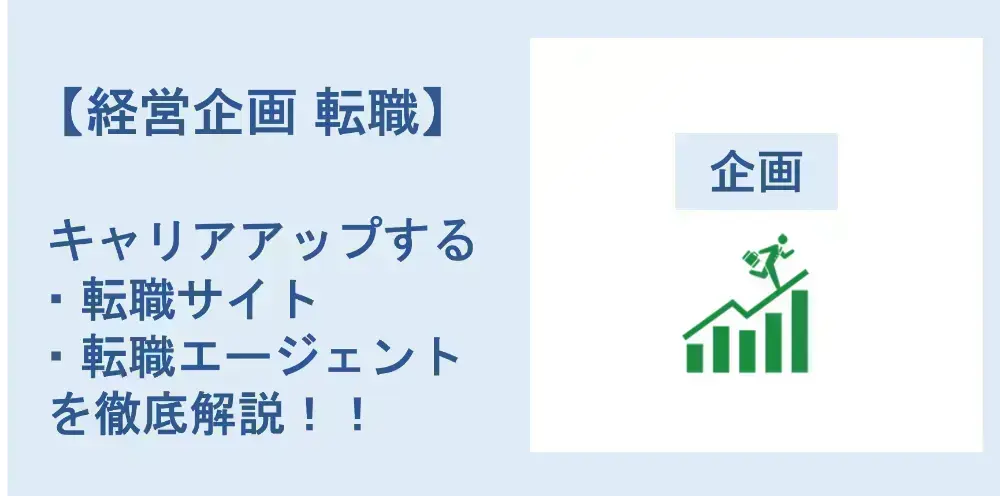 【経営企画 転職】

キャリアアップする
・転職サイト
・転職エージェント
を徹底解説！！

企画